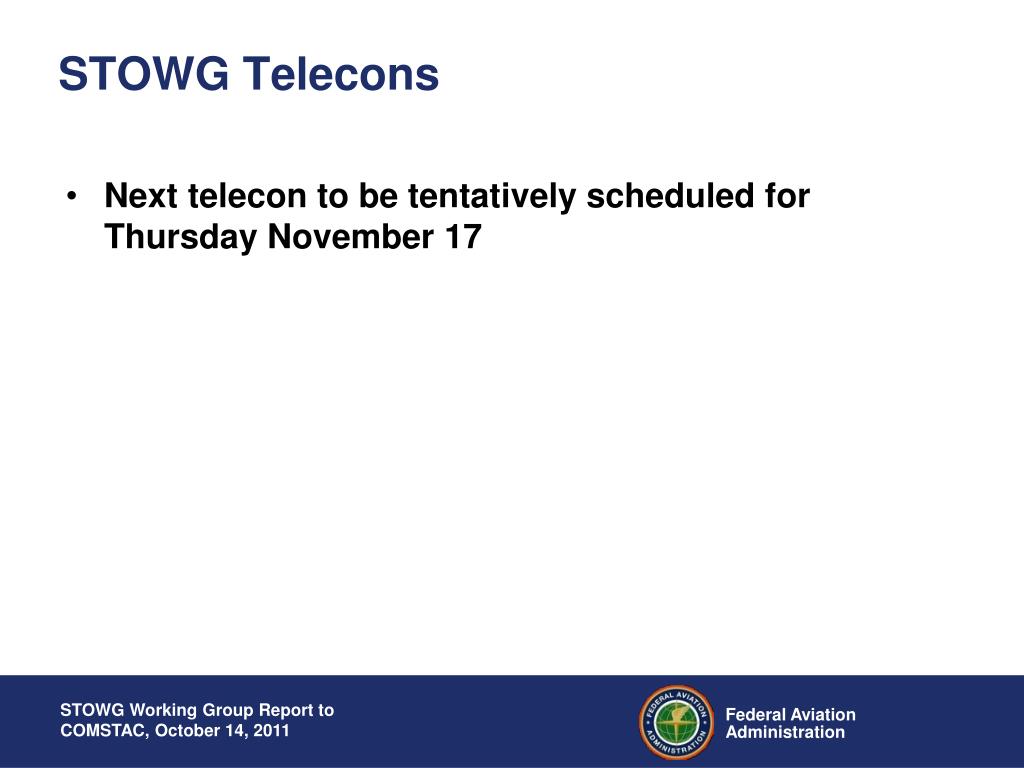 STOWG Telecons

• Next telecon to be tentatively scheduled for Thursday November 17

STOWG Working Group Report to COMSTAC, October 14, 2011

FEDERAL AVIATION ADMINISTRATION

Federal Aviation Administration